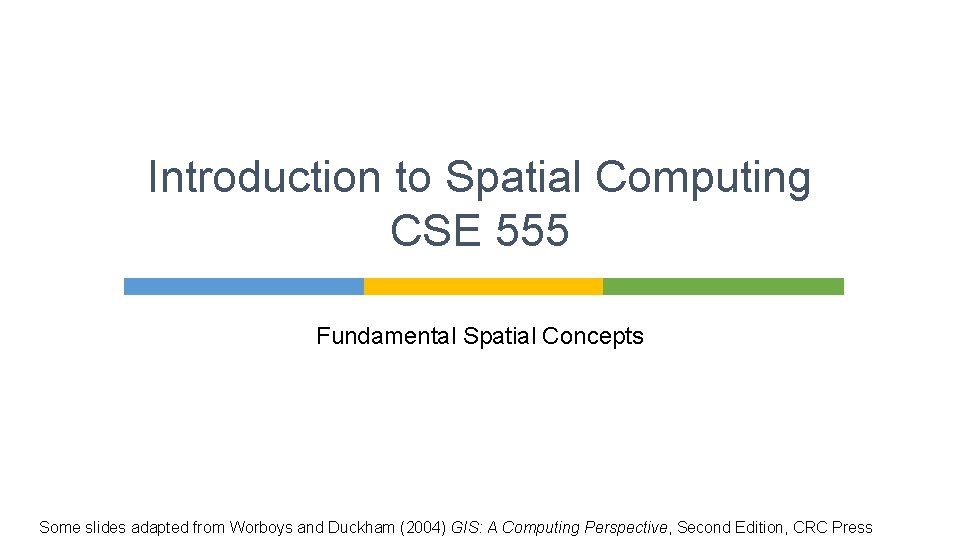 Introduction to Spatial Computing
CSE 555

Fundamental Spatial Concepts

Some slides adapted from Worboys and Duckham (2004) GIS: A Computing Perspective, Second Edition, CRC Press